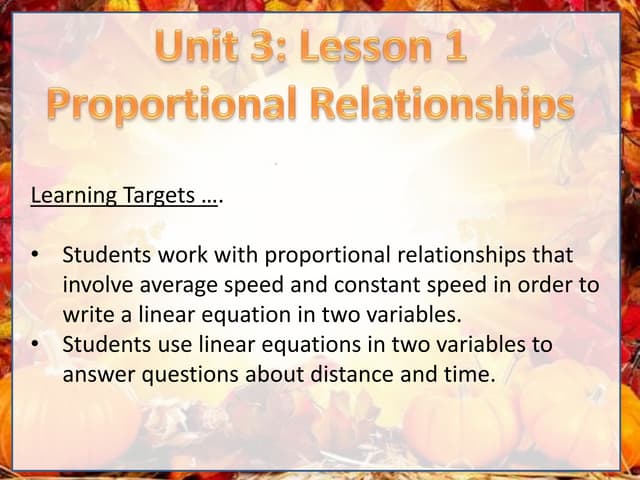 Unit 3: Lesson 1
Proportional Relationships

Learning Targets ….

• Students work with proportional relationships that involve average speed and constant speed in order to write a linear equation in two variables.
• Students use linear equations in two variables to answer questions about distance and time.